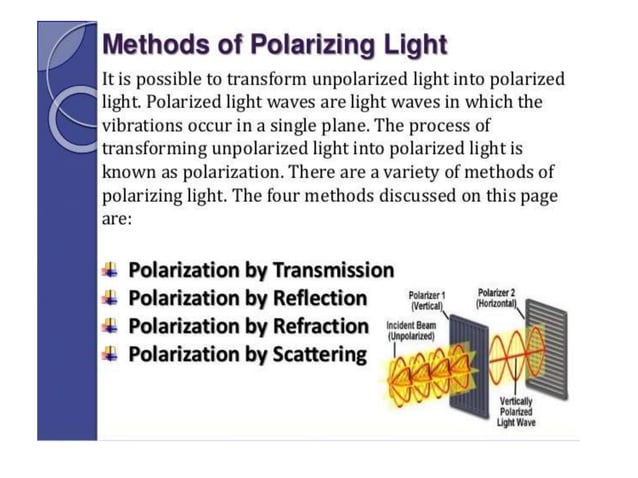 Methods of Polarizing Light

It is possible to transform unpolarized light into polarized light. Polarized light waves are light waves in which the vibrations occur in a single plane. The process of transforming unpolarized light into polarized light is known as polarization. There are a variety of methods of polarizing light. The four methods discussed on this page are:

Polarization by Transmission
Polarization by Reflection
Polarization by Refraction
Polarization by Scattering

Polarizer 1 (Vertical)
Polarizer 2 (Horizontal)
Incident Beam (Unpolarized)
Vertically Polarized Light Wave